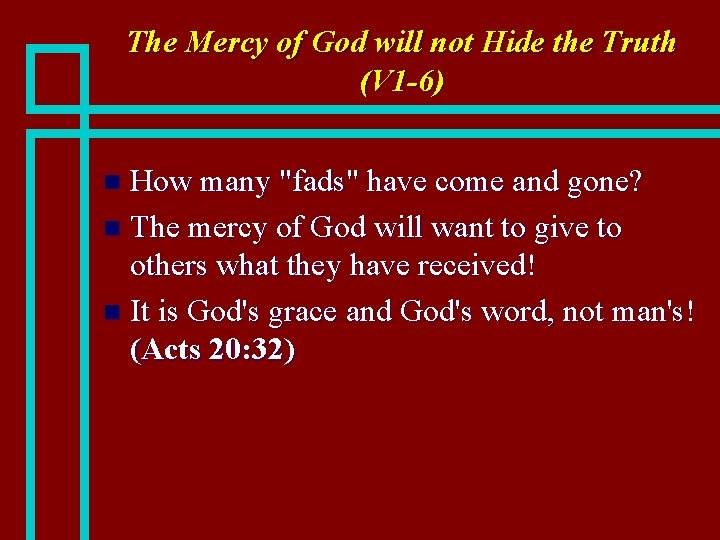 The Mercy of God will not Hide the Truth (V1-6)

- How many "fads" have come and gone?
- The mercy of God will want to give to others what they have received!
- It is God's grace and God's word, not man's! (Acts 20:32)